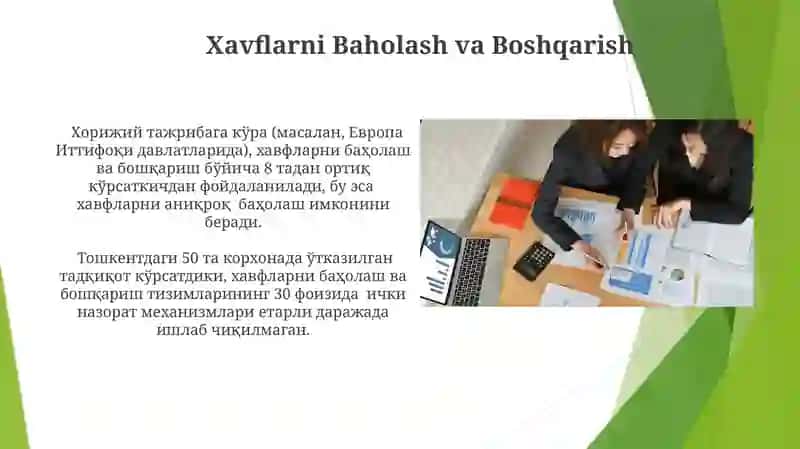 Xavflarni Baholash va Boshqarish

Хорижий тажрибага кўра (масалан, Европа Иттифоқи давлатларида), хавфларни баҳолаш ва бошқариш бўйича 8 тадан ортиқ кўрсаткичдан фойдаланилади, бу эса хавфларни аниқроқ баҳолаш имконини беради.

Тошкентдаги 50 та корхонада ўтказилган тадқиқот кўрсатдики, хавфларни баҳолаш ва бошқариш тизимларининг 30 фоизида ички назорат механизмлари етарли даражада ишлаб чиқилмаган.